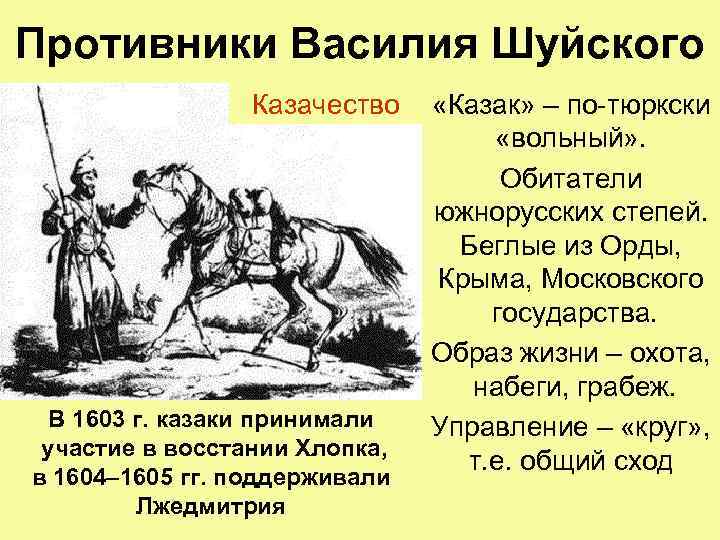 Противники Василия Шуйского

Казачество

«Казак» – по-тюркски «вольный».

Обитатели южнорусских степей. Беглые из Орды, Крыма, Московского государства.

Образ жизни – охота, набеги, грабеж.

Управление – «круг», т.е. общий сход

В 1603 г. казаки принимали участие в восстании Хлопка, в 1604–1605 гг. поддерживали Лжедмитрия